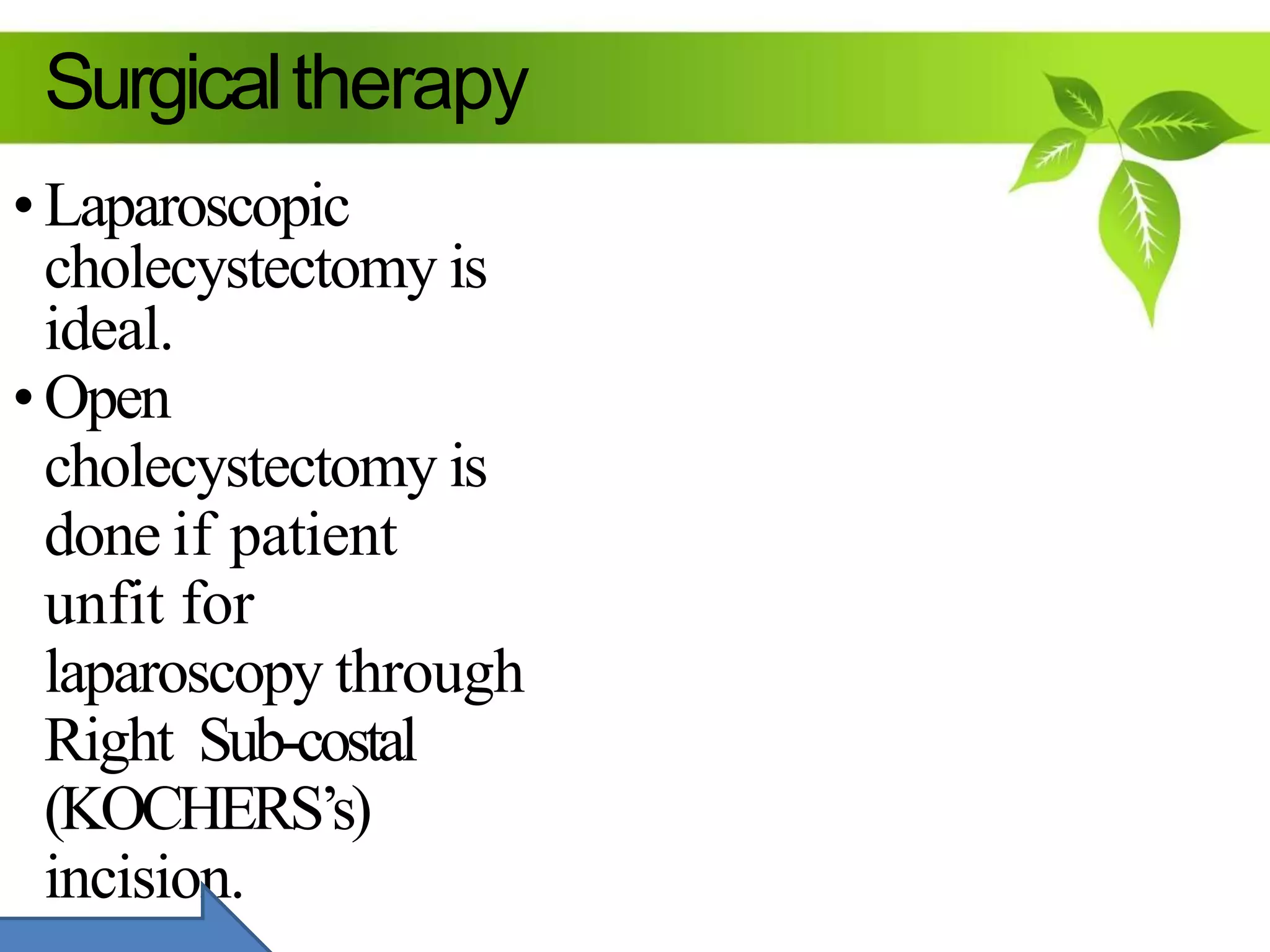 Surgical therapy

• Laparoscopic cholecystectomy is ideal.
• Open cholecystectomy is done if patient unfit for laparoscopy through Right Sub-costal (KOCHERS's) incision.